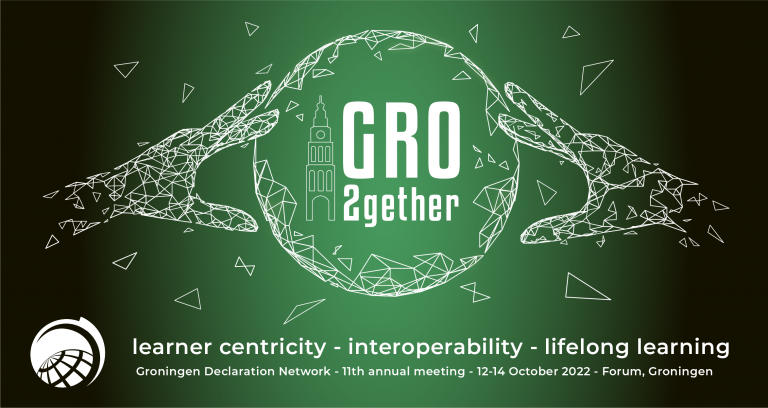 GRO
2gether

learner centricity - interoperability - lifelong learning

Groningen Declaration Network - 11th annual meeting - 12-14 October 2022 - Forum, Groningen